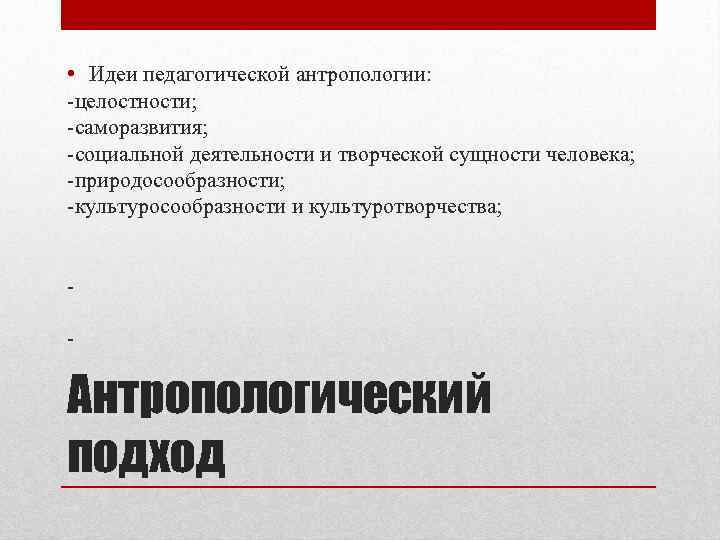 • Идеи педагогической антропологии:
-целостности;
-саморазвития;
-социальной деятельности и творческой сущности человека;
-природосообразности;
-культуросообразности и культуротворчества;

-

-

Антропологический подход